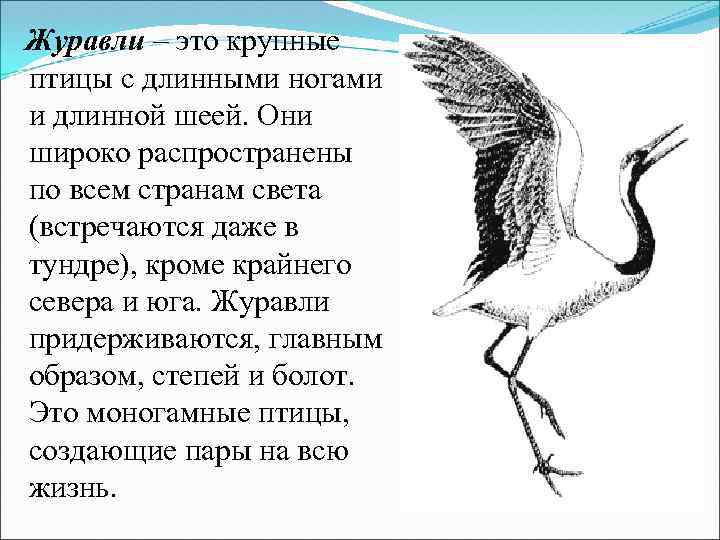 Журавли – это крупные птицы с длинными ногами и длинной шеей. Они широко распространены по всем странам света (встречаются даже в тундре), кроме крайнего севера и юга. Журавли придерживаются, главным образом, степей и болот. Это моногамные птицы, создающие пары на всю жизнь.